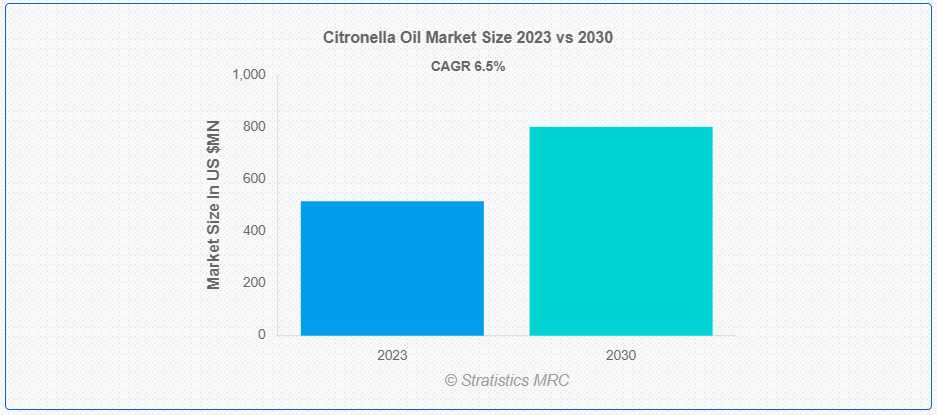 Citronella Oil Market Size 2023 vs 2030

CAGR 6.5%

Market Size In US $MN

1,000
800
600
400
200
0

2023
2030

© Stratistics MRC